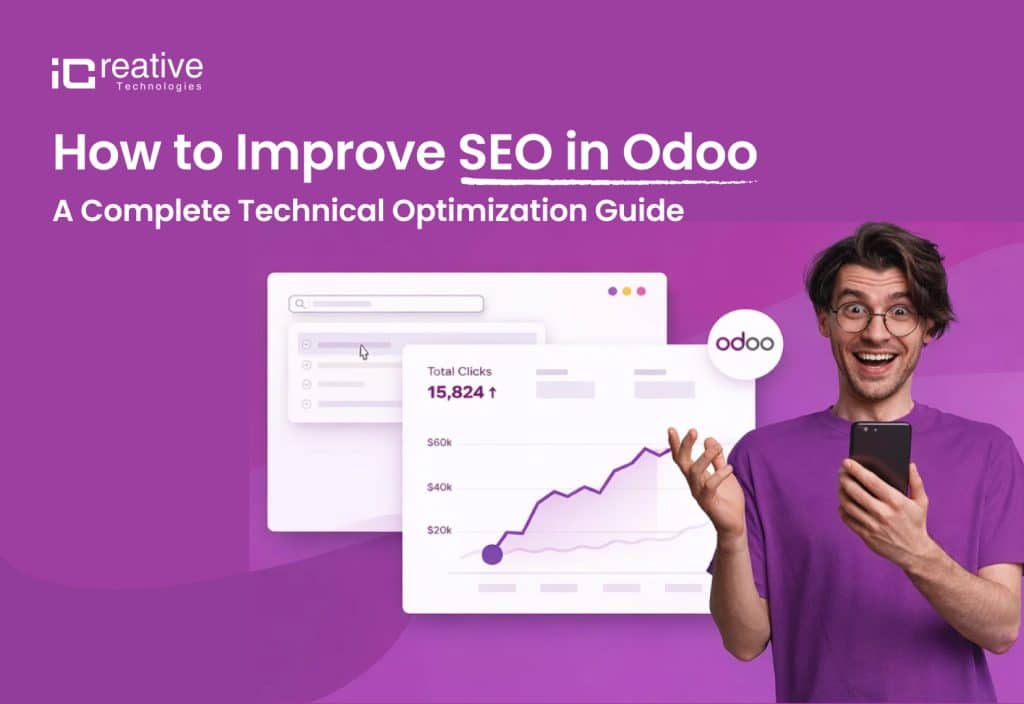 iCreative
Technologies

How to Improve SEO in Odoo
A Complete Technical Optimization Guide

odoo

Total Clicks
15,824 ↑

$60k
$40k
$20k